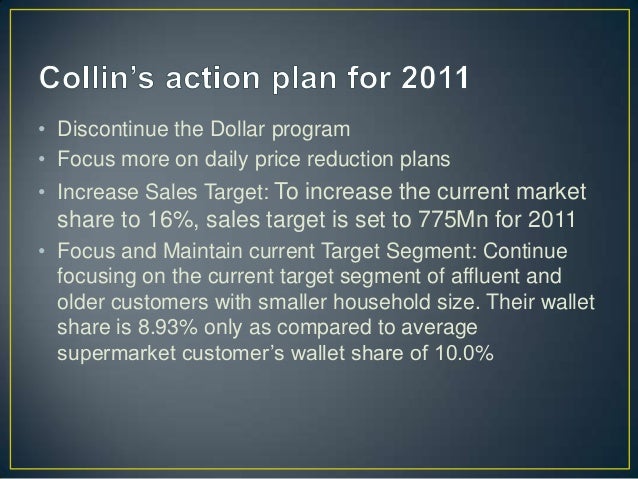 Collin's action plan for 2011

• Discontinue the Dollar program
• Focus more on daily price reduction plans
• Increase Sales Target: To increase the current market share to 16%, sales target is set to 775Mn for 2011
• Focus and Maintain current Target Segment: Continue focusing on the current target segment of affluent and older customers with smaller household size. Their wallet share is 8.93% only as compared to average supermarket customer's wallet share of 10.0%